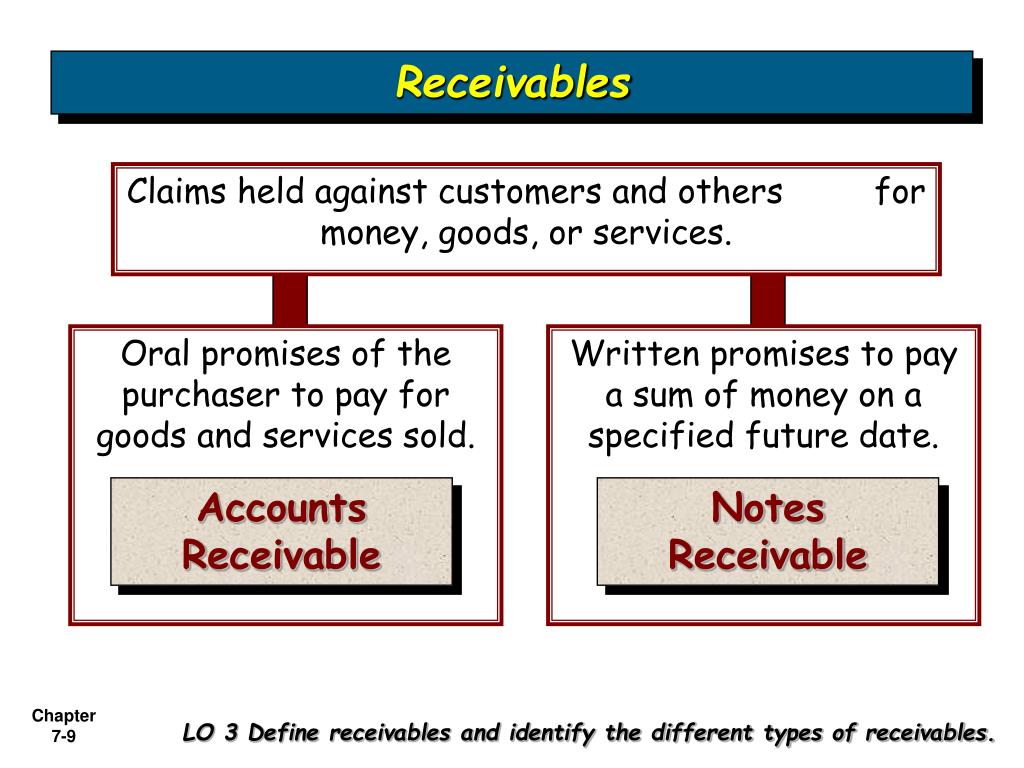 Receivables

Claims held against customers and others for money, goods, or services.

Oral promises of the purchaser to pay for goods and services sold.

Accounts Receivable

Written promises to pay a sum of money on a specified future date.

Notes Receivable

Chapter 7-9

LO 3 Define receivables and identify the different types of receivables.